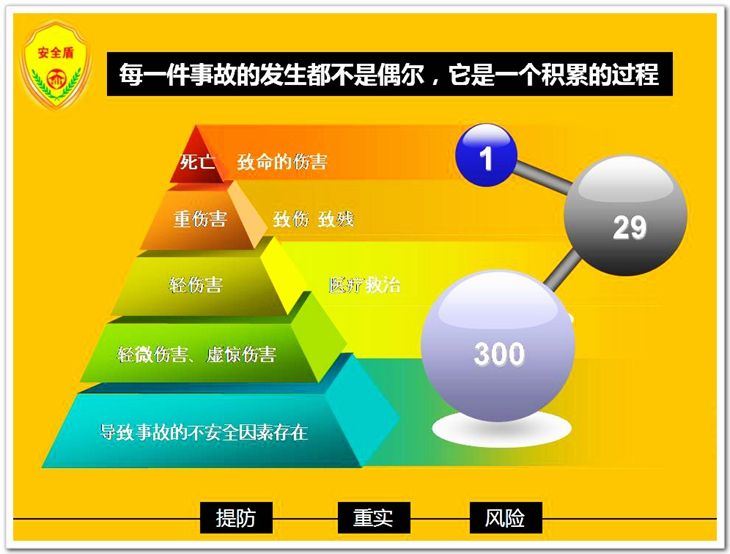 安全盾

每一件事故的发生都不是偶尔，它是一个积累的过程

死亡 致命的伤害

重伤害 致伤 致残

轻伤害 医疗救治

轻微伤害、虚惊伤害

导致事故的不安全因素存在

1

29

300

提防 重实 风险